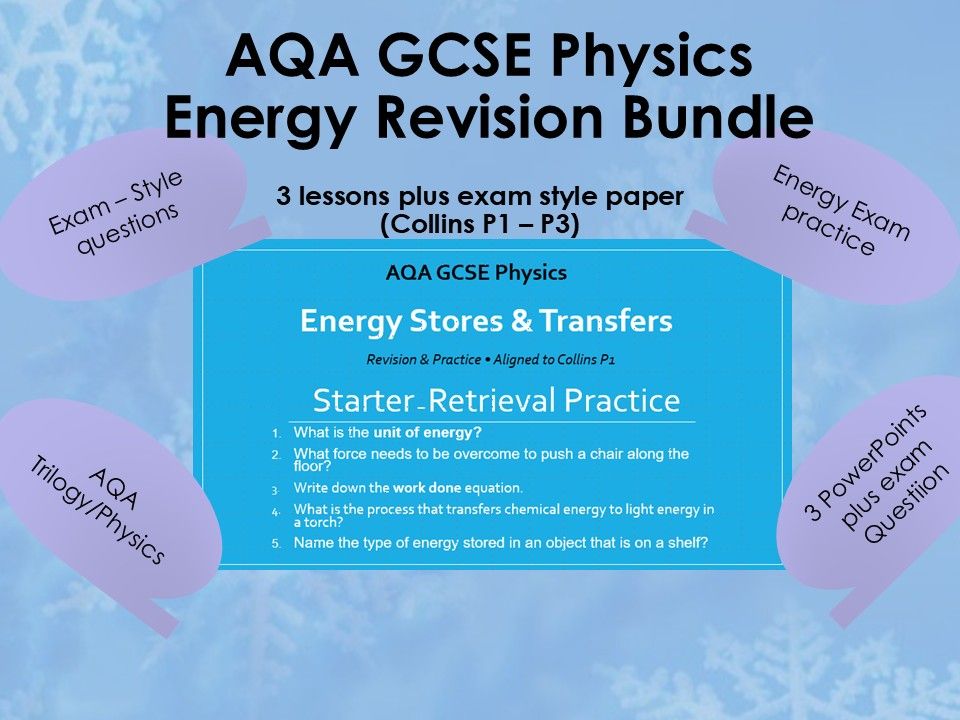 AQA GCSE Physics
Energy Revision Bundle

Exam – Style questions

3 lessons plus exam style paper
(Collins P1 – P3)

Energy Exam practice

AQA GCSE Physics

Energy Stores & Transfers

Revision & Practice • Aligned to Collins P1

Starter-Retrieval Practice

1. What is the unit of energy?
2. What force needs to be overcome to push a chair along the floor?
3. Write down the work done equation.
4. What is the process that transfers chemical energy to light energy in a torch?
5. Name the type of energy stored in an object that is on a shelf?

AQA Trilogy/Physics

3 PowerPoints plus exam Questiion